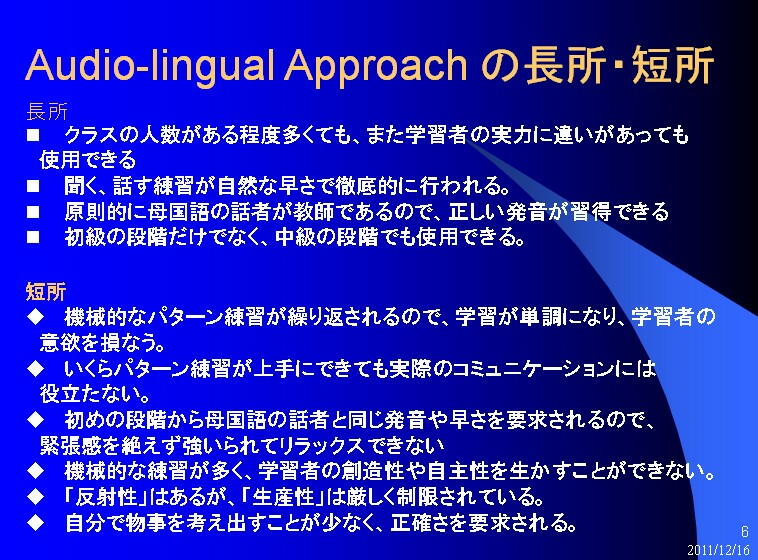 Audio-lingual Approach の長所・短所

長所
■ クラスの人数がある程度多くても、また学習者の実力に違いがあっても使用できる
■ 聞く、話す練習が自然な早さで徹底的に行われる。
■ 原則的に母国語の話者が教師であるので、正しい発音が習得できる
■ 初級の段階だけでなく、中級の段階でも使用できる。

短所
◆ 機械的なパターン練習が繰り返されるので、学習が単調になり、学習者の意欲を損なう。
◆ いくらパターン練習が上手にできても実際のコミュニケーションには役立たない。
◆ 初めの段階から母国語の話者と同じ発音や早さを要求されるので、緊張感を絶えず強いられてリラックスできない
◆ 機械的な練習が多く、学習者の創造性や自主性を生かすことができない。
◆ 「反射性」はあるが、「生産性」は厳しく制限されている。
◆ 自分で物事を考え出すことが少なく、正確さを要求される。

6
2011/12/16